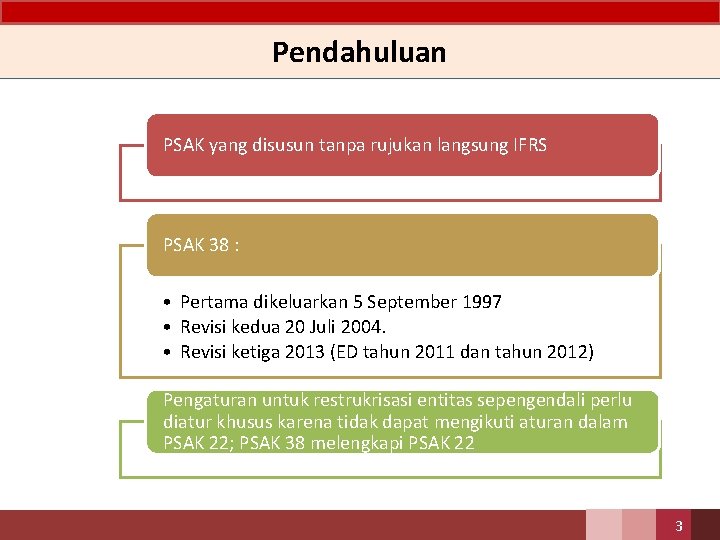 Pendahuluan

PSAK yang disusun tanpa rujukan langsung IFRS

PSAK 38 :

• Pertama dikeluarkan 5 September 1997
• Revisi kedua 20 Juli 2004.
• Revisi ketiga 2013 (ED tahun 2011 dan tahun 2012)

Pengaturan untuk restrukrisasi entitas sepengendali perlu diatur khusus karena tidak dapat mengikuti aturan dalam PSAK 22; PSAK 38 melengkapi PSAK 22

3